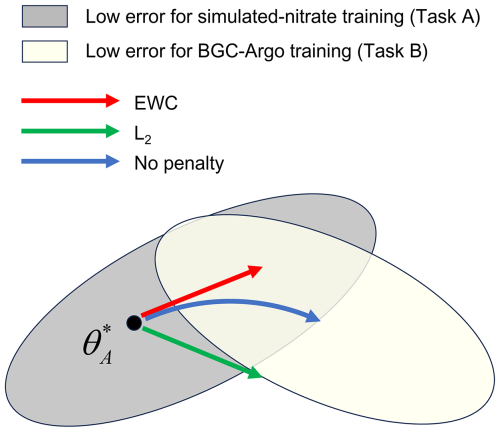 Low error for simulated-nitrate training (Task A)

Low error for BGC-Argo training (Task B)

EWC

$L_2$

No penalty

$\theta_A^*$